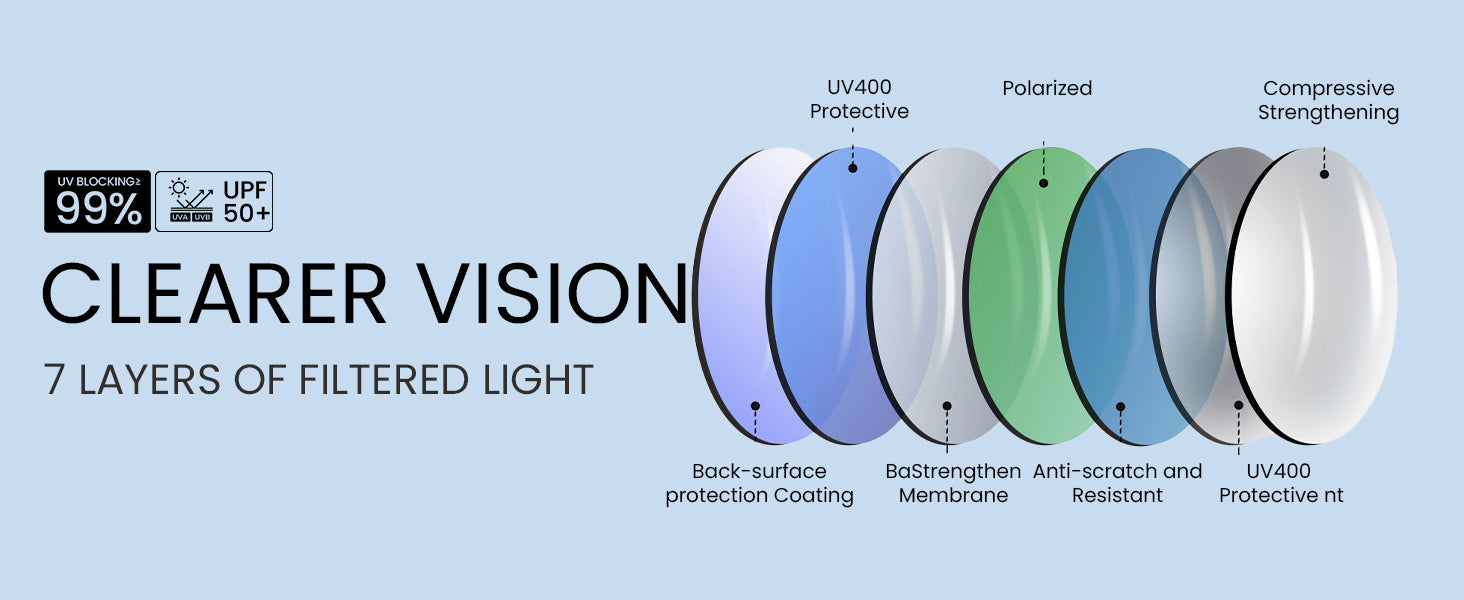 UV BLOCKING≥
99%

UVA UVB
UPF
50+

CLEARER VISION

7 LAYERS OF FILTERED LIGHT

UV400
Protective

Polarized

Compressive
Strengthening

Back-surface
protection Coating

BaStrengthen
Membrane

Anti-scratch and
Resistant

UV400
Protective nt